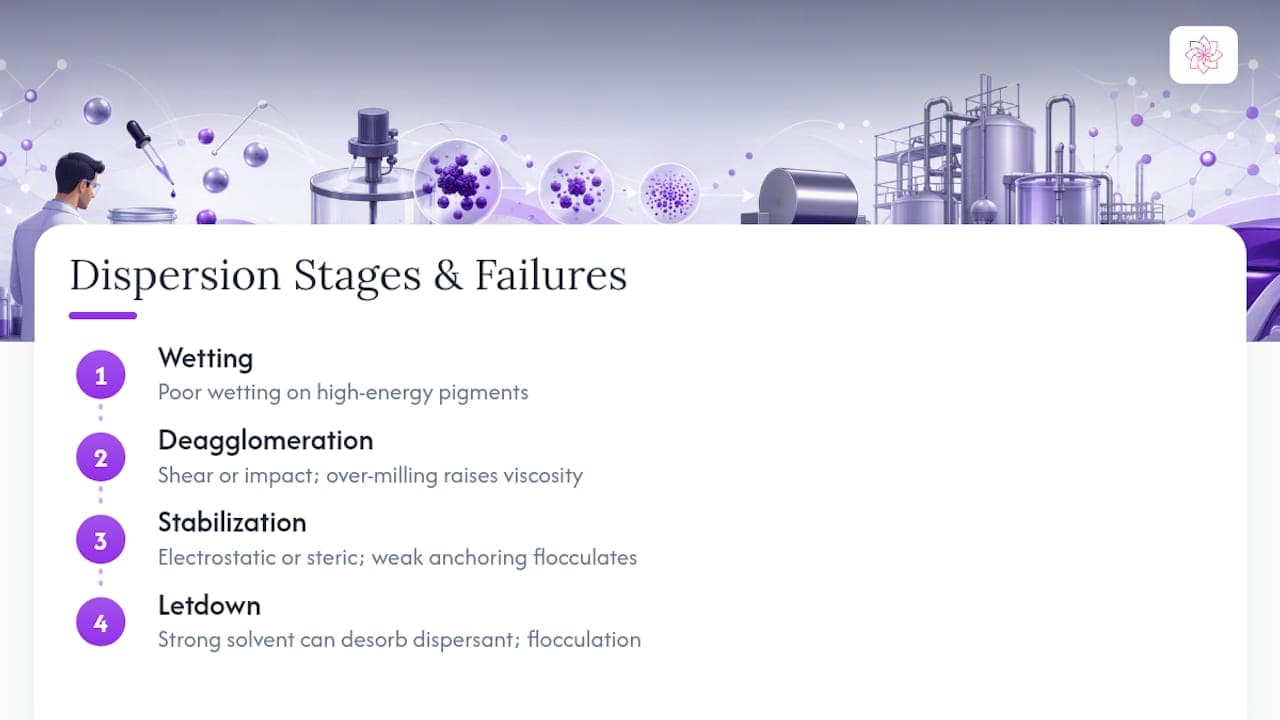 Dispersion Stages & Failures

1
Wetting
Poor wetting on high-energy pigments

2
Deagglomeration
Shear or impact; over-milling raises viscosity

3
Stabilization
Electrostatic or steric; weak anchoring flocculates

4
Letdown
Strong solvent can desorb dispersant; flocculation